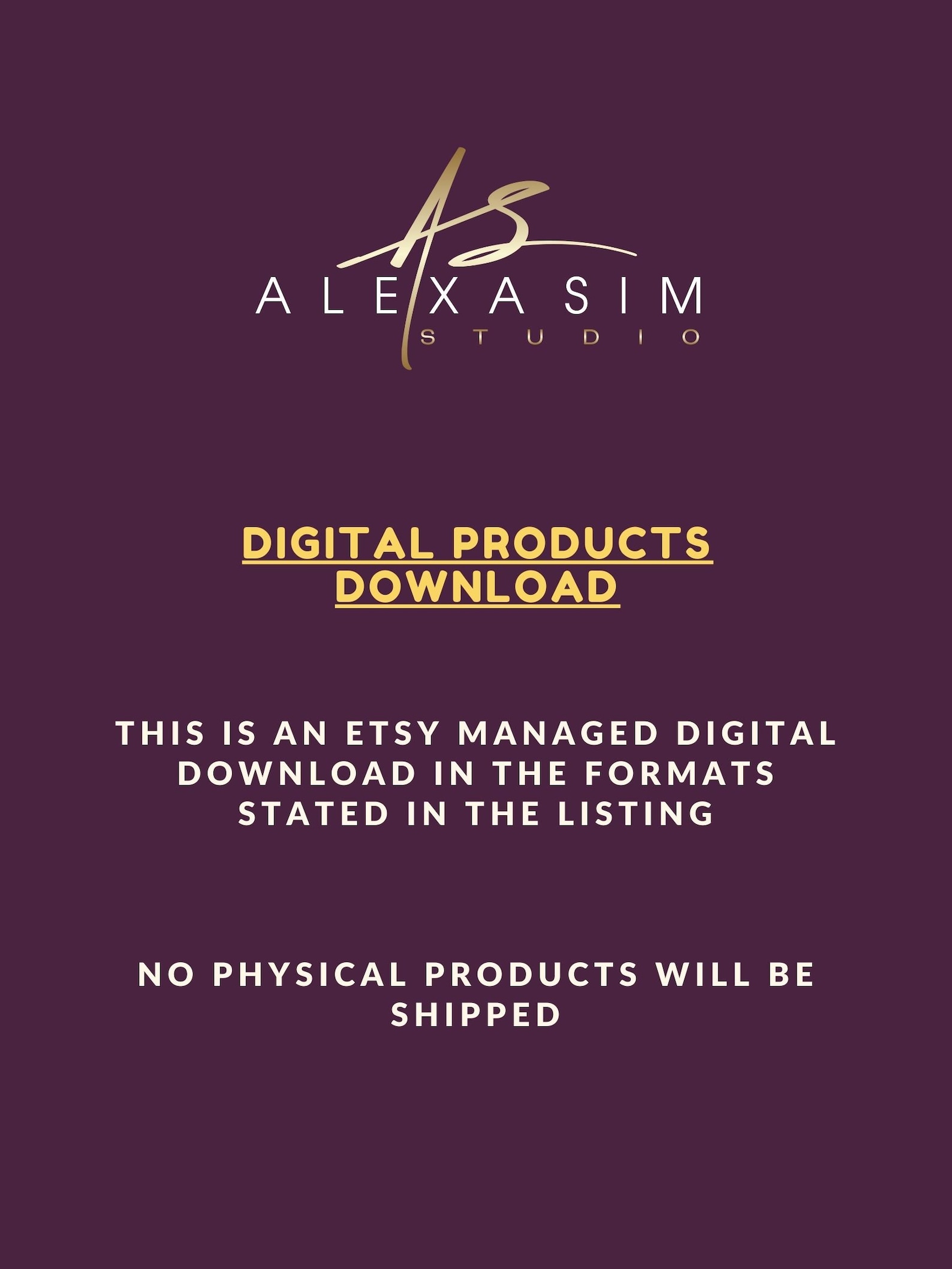 AS
ALEXA SIM
STUDIO

DIGITAL PRODUCTS DOWNLOAD

THIS IS AN ETSY MANAGED DIGITAL DOWNLOAD IN THE FORMATS STATED IN THE LISTING

NO PHYSICAL PRODUCTS WILL BE SHIPPED